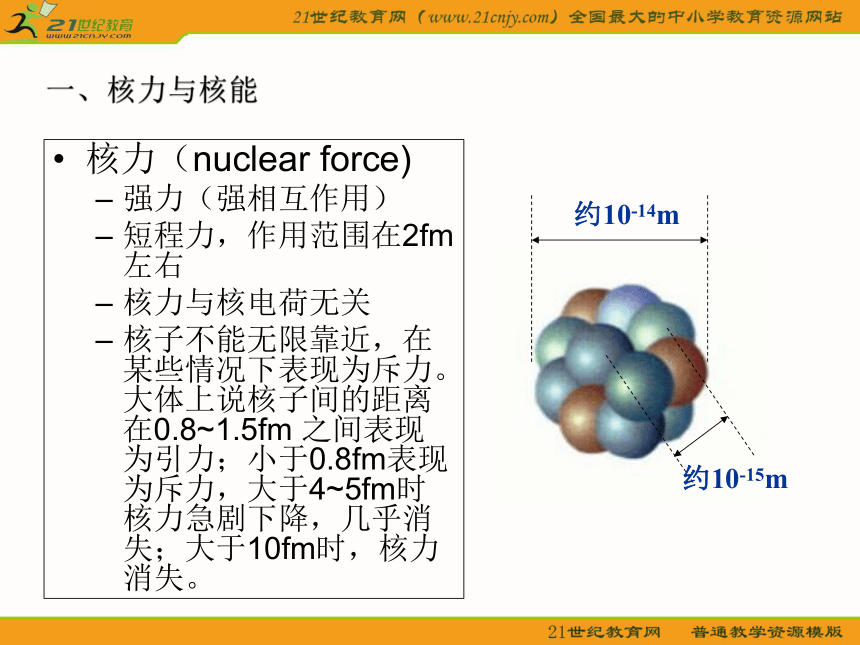 21世纪教育
www.21cnjy.com

21世纪教育网（www.21cnjy.com）全国最大的中小学教育资源网站

一、核力与核能

• 核力（nuclear force)
– 强力（强相互作用）
– 短程力，作用范围在2fm左右
– 核力与核电荷无关
– 核子不能无限靠近，在某些情况下表现为斥力。大体上说核子间的距离在0.8~1.5fm 之间表现为引力；小于0.8fm表现为斥力，大于4~5fm时核力急剧下降，几乎消失；大于10fm时，核力消失。

约$10^{-14}$m

约$10^{-15}$m

21世纪教育网　普通教学资源模版